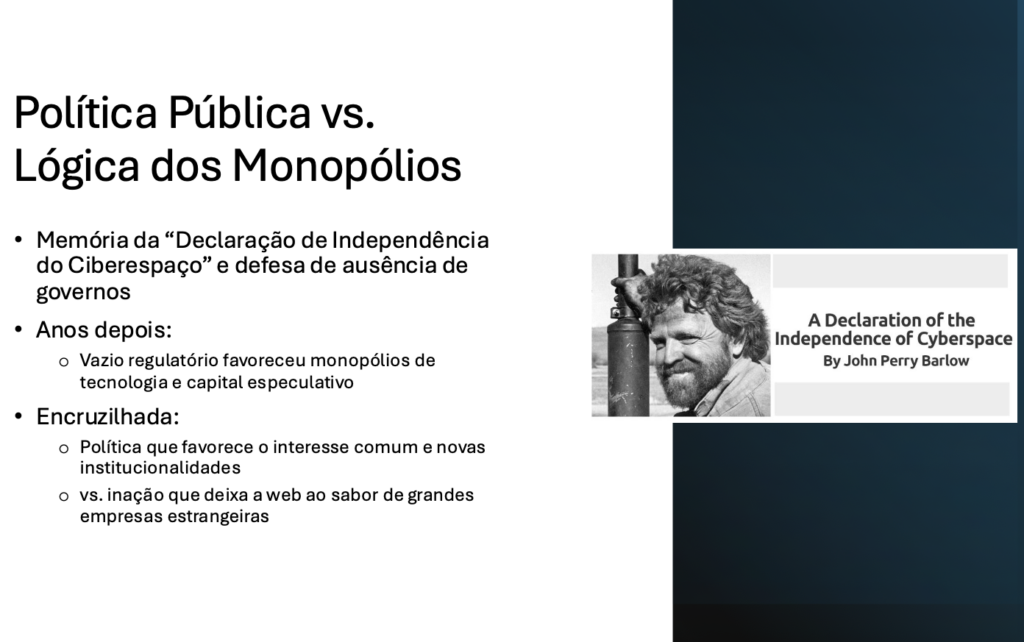 Política Pública vs. Lógica dos Monopólios

• Memória da “Declaração de Independência do Ciberespaço” e defesa de ausência de governos

• Anos depois:

o Vazio regulatório favoreceu monopólios de tecnologia e capital especulativo

• Encruzilhada:

o Política que favorece o interesse comum e novas institucionalidades

o vs. inação que deixa a web ao sabor de grandes empresas estrangeiras

A Declaration of the Independence of Cyberspace
By John Perry Barlow